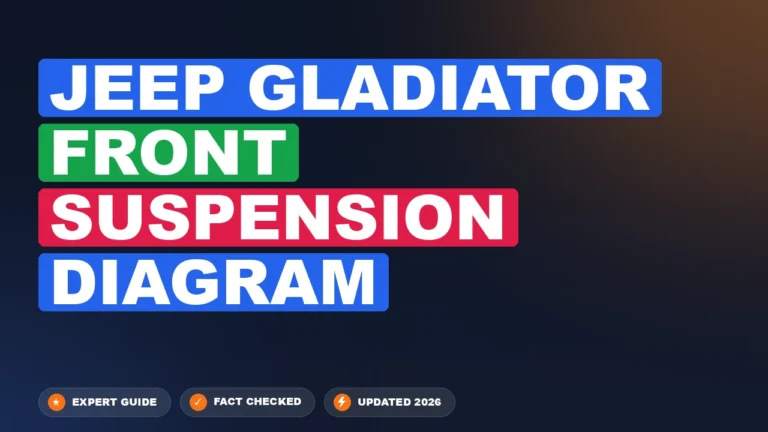 JEEP GLADIATOR
FRONT
SUSPENSION
DIAGRAM

EXPERT GUIDE
FACT CHECKED
UPDATED 2026